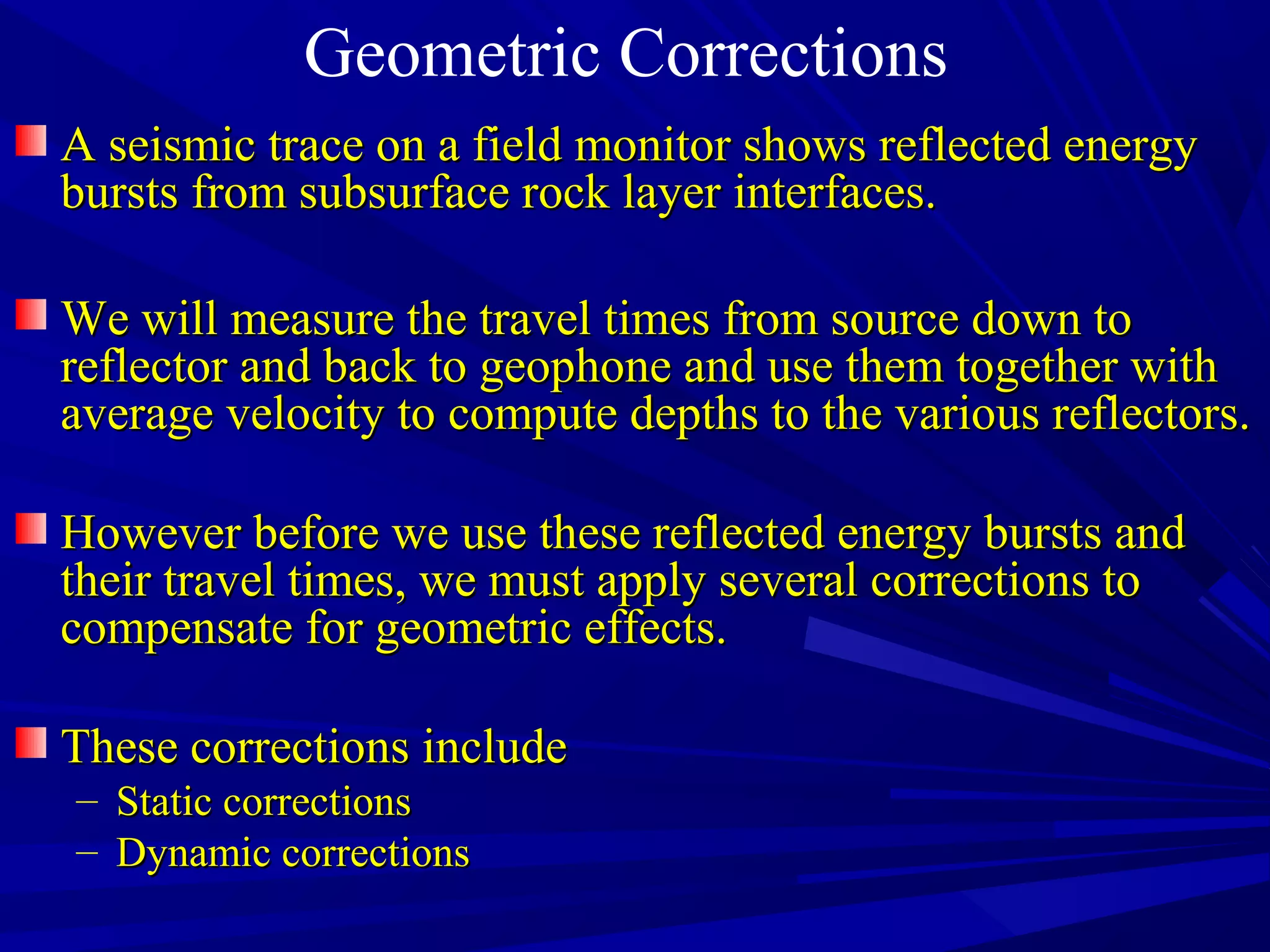 Geometric Corrections

A seismic trace on a field monitor shows reflected energy bursts from subsurface rock layer interfaces.

We will measure the travel times from source down to reflector and back to geophone and use them together with average velocity to compute depths to the various reflectors.

However before we use these reflected energy bursts and their travel times, we must apply several corrections to compensate for geometric effects.

These corrections include
– Static corrections
– Dynamic corrections